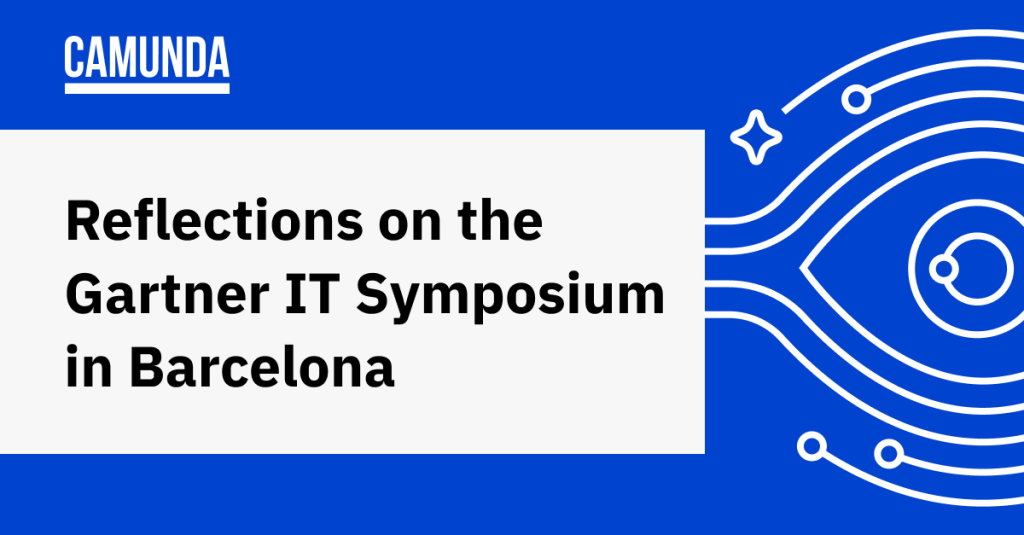 CAMUNDA

Reflections on the Gartner IT Symposium in Barcelona